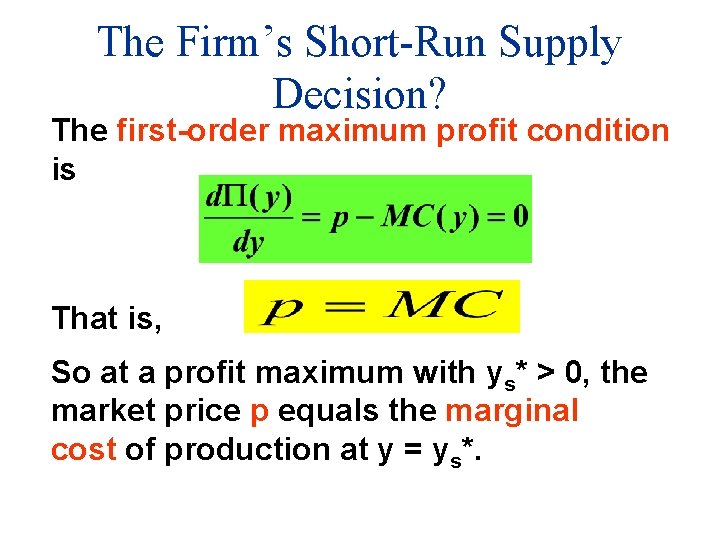 The Firm's Short-Run Supply Decision?

The first-order maximum profit condition is

$\frac{d\Pi(y)}{dy} = p - MC(y) = 0$

That is, $p = MC$

So at a profit maximum with $y_s^* > 0$, the market price p equals the marginal cost of production at $y = y_s^*$.